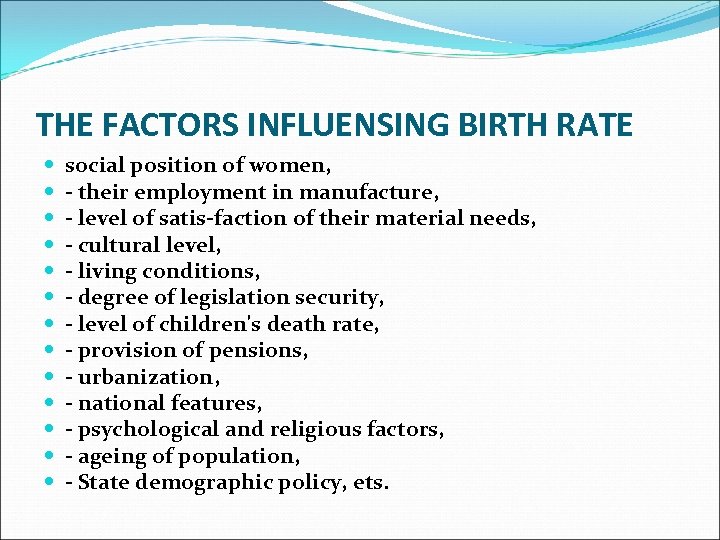 THE FACTORS INFLUENSING BIRTH RATE

- social position of women,
- - their employment in manufacture,
- - level of satis-faction of their material needs,
- - cultural level,
- - living conditions,
- - degree of legislation security,
- - level of children's death rate,
- - provision of pensions,
- - urbanization,
- - national features,
- - psychological and religious factors,
- - ageing of population,
- - State demographic policy, ets.